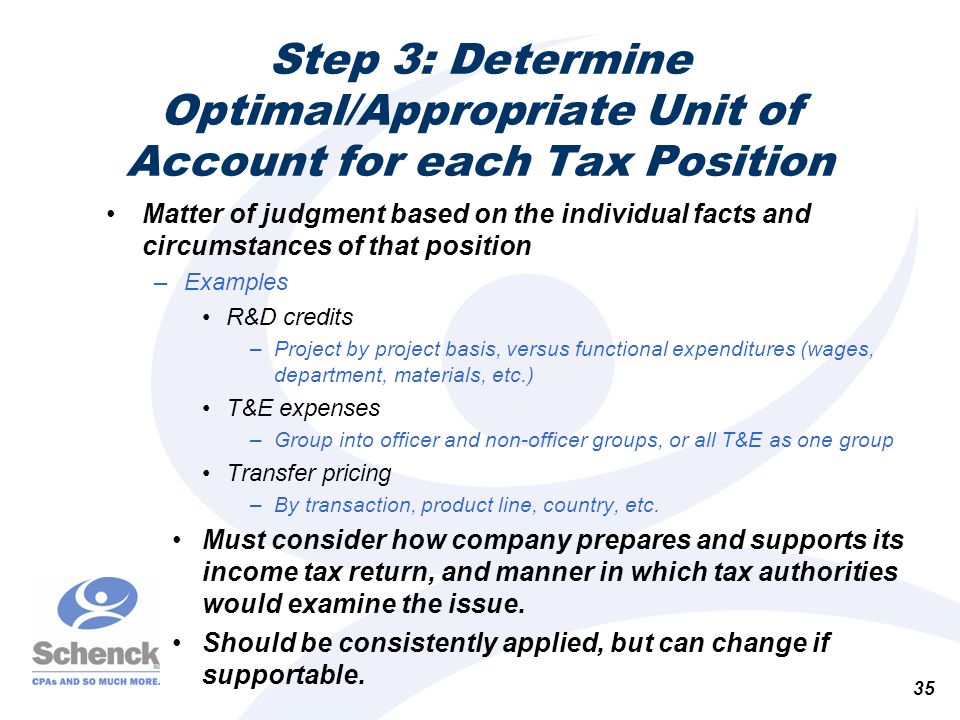 Step 3: Determine Optimal/Appropriate Unit of Account for each Tax Position

• Matter of judgment based on the individual facts and circumstances of that position
– Examples
• R&D credits
– Project by project basis, versus functional expenditures (wages, department, materials, etc.)
• T&E expenses
– Group into officer and non-officer groups, or all T&E as one group
• Transfer pricing
– By transaction, product line, country, etc.
• Must consider how company prepares and supports its income tax return, and manner in which tax authorities would examine the issue.
• Should be consistently applied, but can change if supportable.

Schenck
CPAs AND SO MUCH MORE.

35